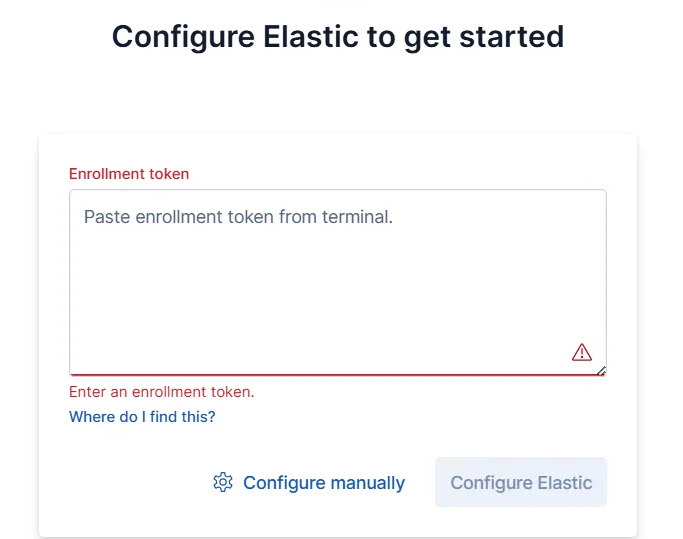 Configure Elastic to get started

Enrollment token

Paste enrollment token from terminal.

Enter an enrollment token.

Where do I find this?

Configure manually

Configure Elastic